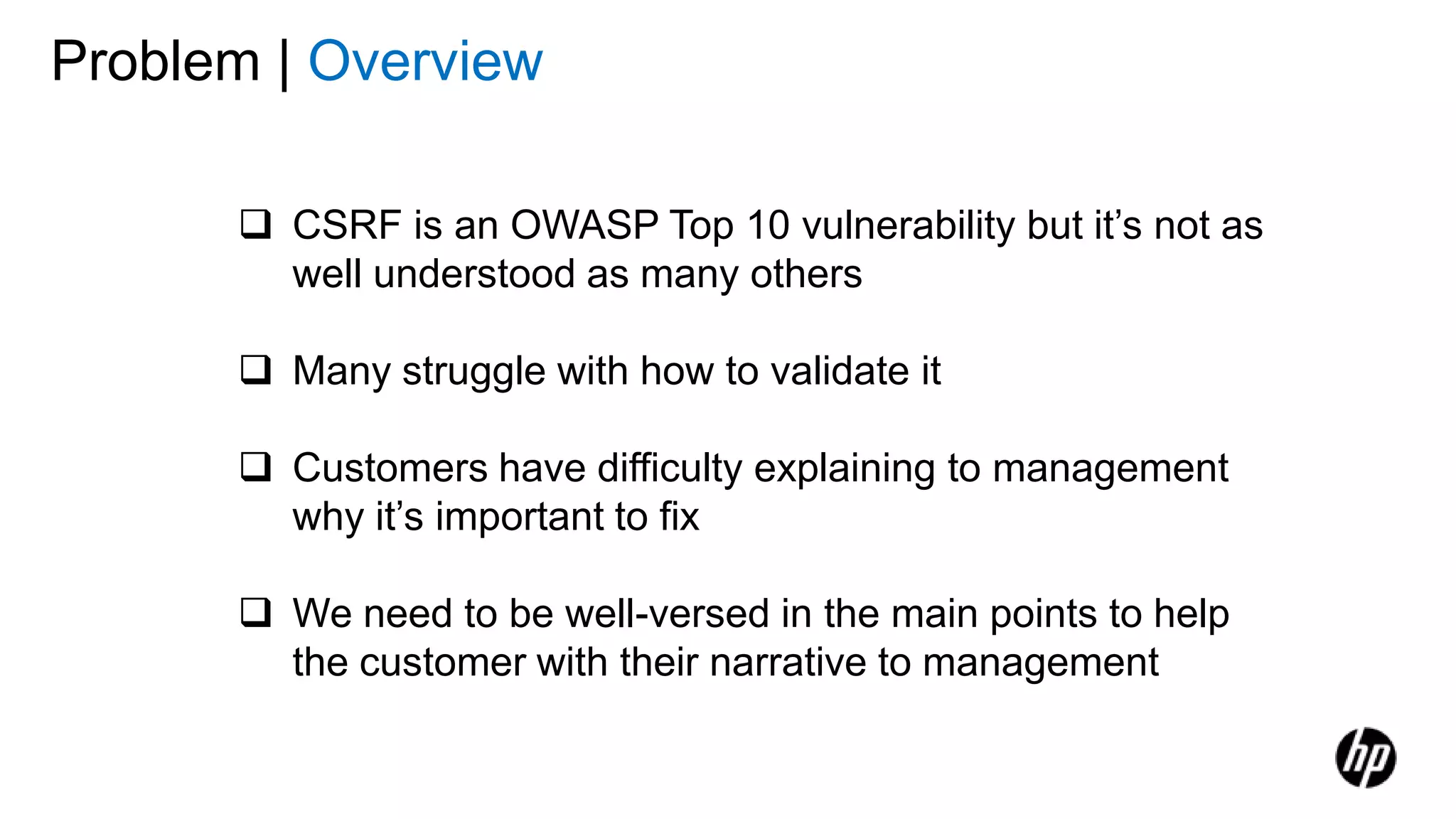 Problem | Overview

❑ CSRF is an OWASP Top 10 vulnerability but it’s not as well understood as many others

❑ Many struggle with how to validate it

❑ Customers have difficulty explaining to management why it’s important to fix

❑ We need to be well-versed in the main points to help the customer with their narrative to management

hp